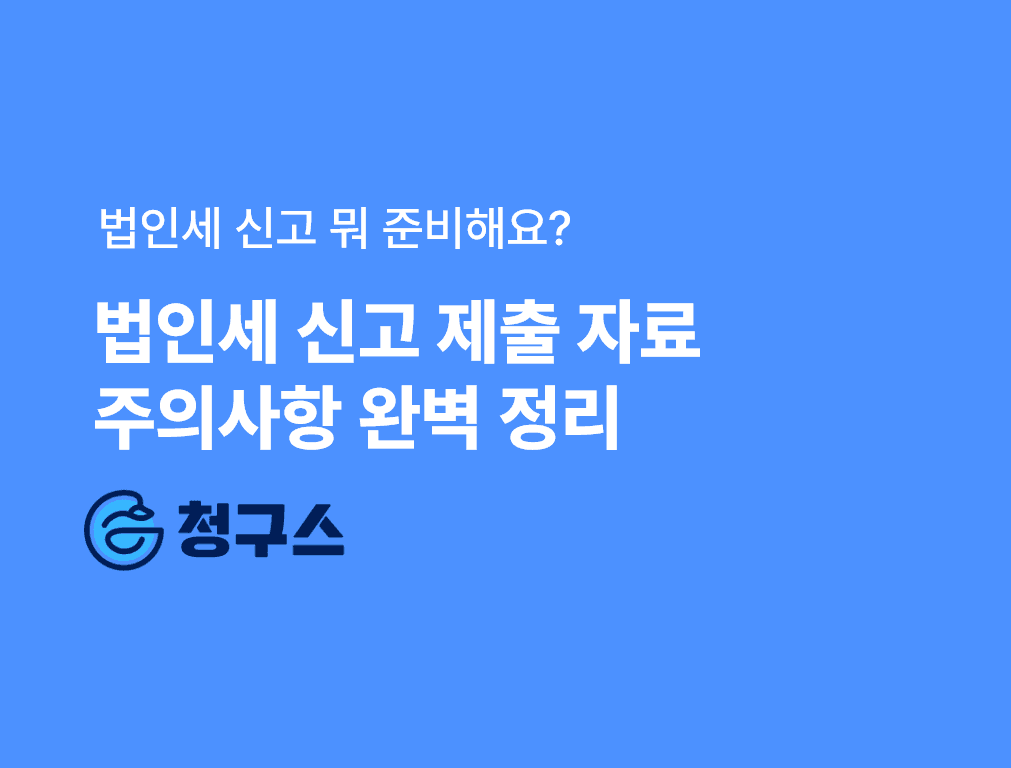 법인세 신고 뭐 준비해요?

법인세 신고 제출 자료
주의사항 완벽 정리

청구스